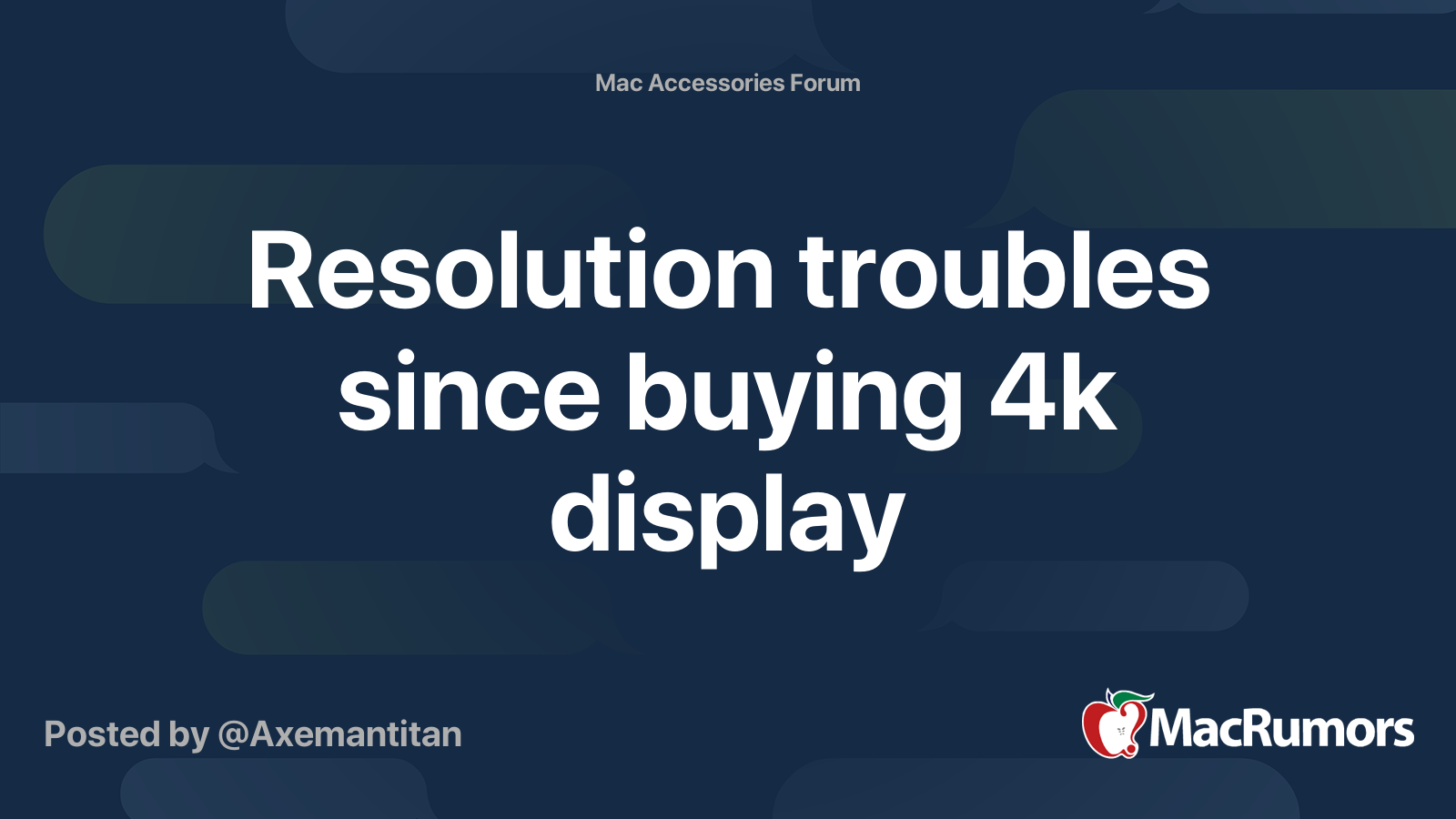 Mac Accessories Forum

Resolution troubles since buying 4k display

Posted by @Axemantitan

MacRumors